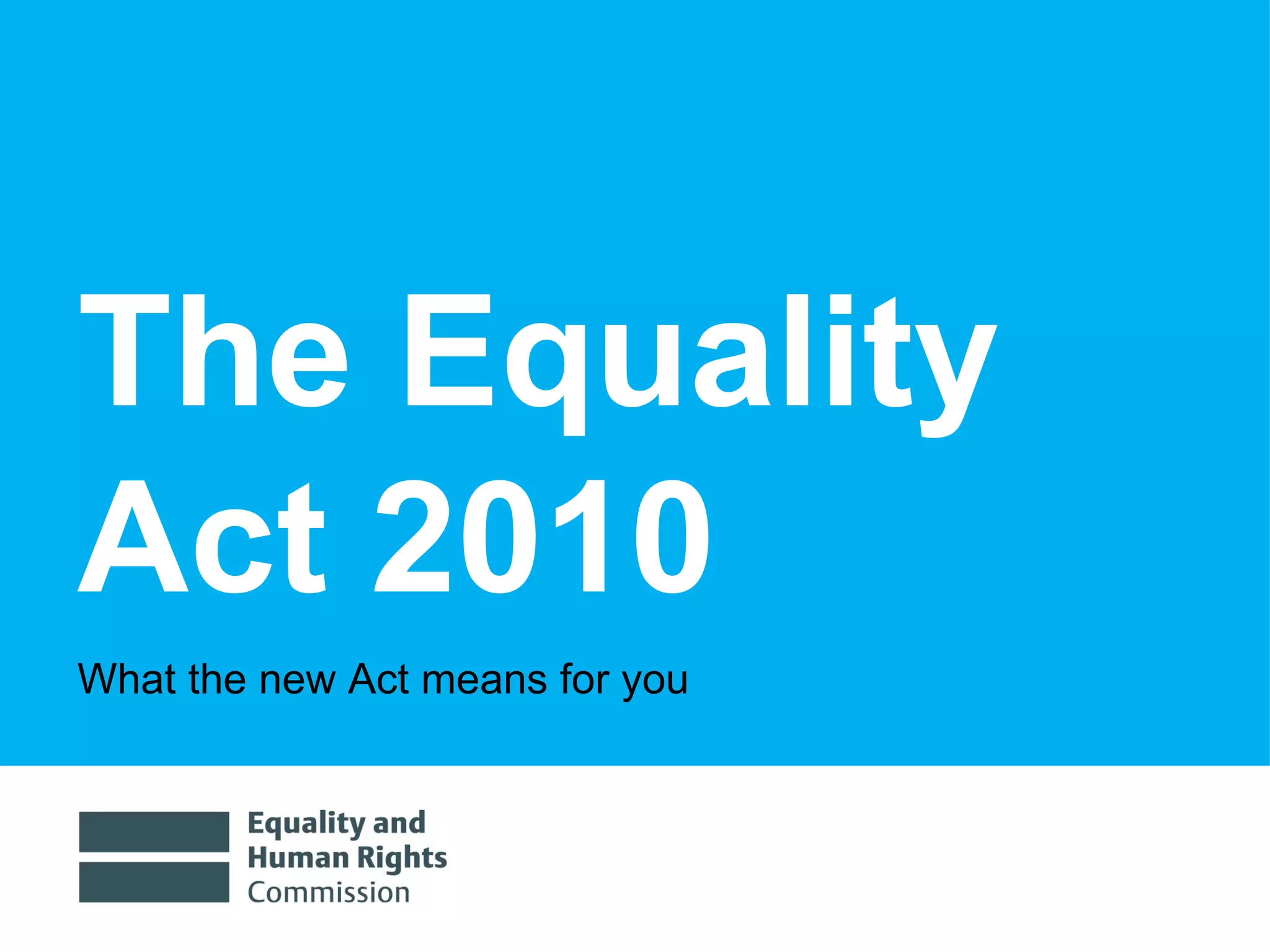 The Equality Act 2010

What the new Act means for you

Equality and Human Rights Commission